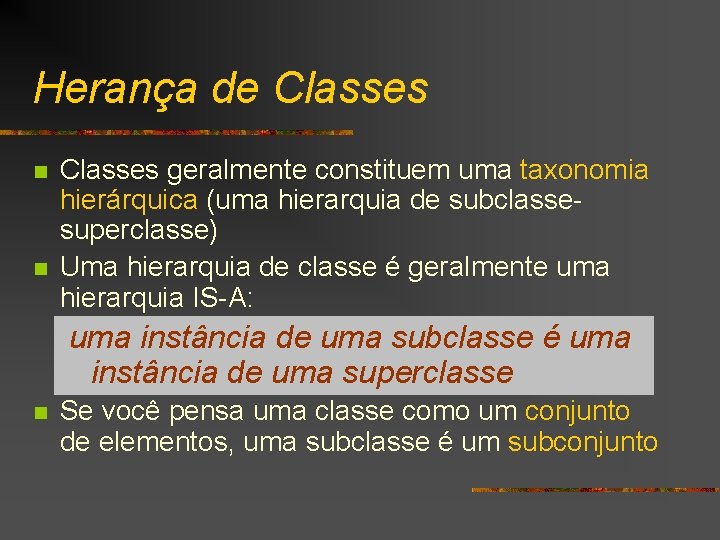 Herança de Classes

Classes geralmente constituem uma taxonomia hierárquica (uma hierarquia de subclasse-superclasse)

Uma hierarquia de classe é geralmente uma hierarquia IS-A:

uma instância de uma subclasse é uma instância de uma superclasse

Se você pensa uma classe como um conjunto de elementos, uma subclasse é um subconjunto